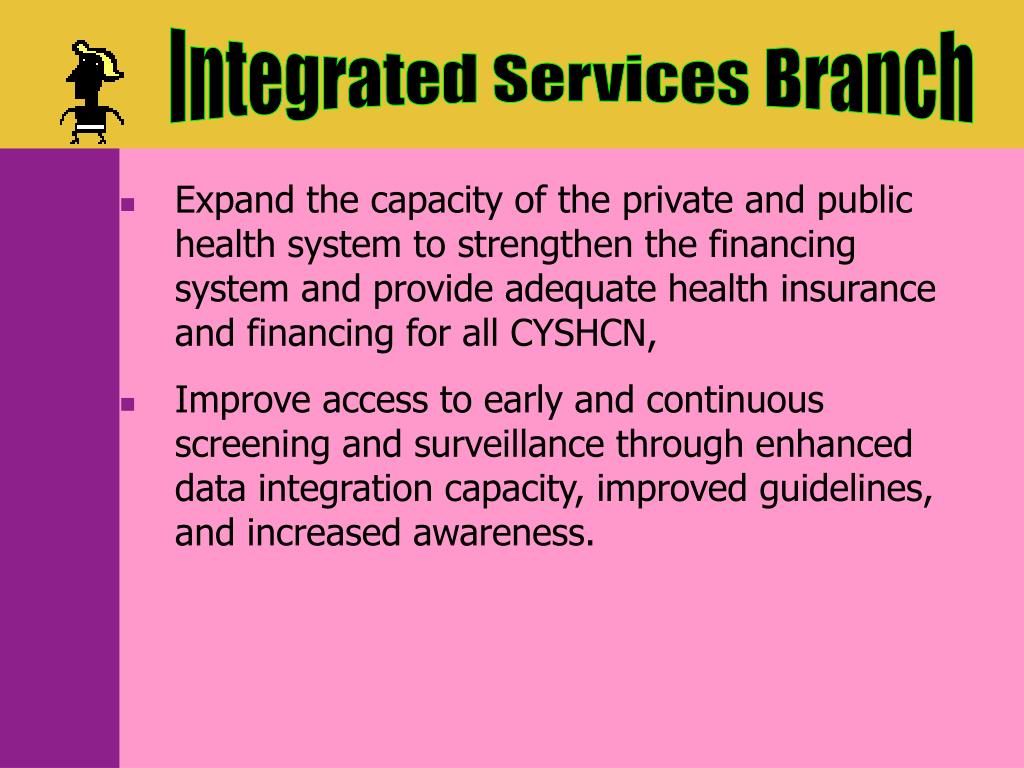 Integrated Services Branch

- Expand the capacity of the private and public health system to strengthen the financing system and provide adequate health insurance and financing for all CYSHCN,
- Improve access to early and continuous screening and surveillance through enhanced data integration capacity, improved guidelines, and increased awareness.